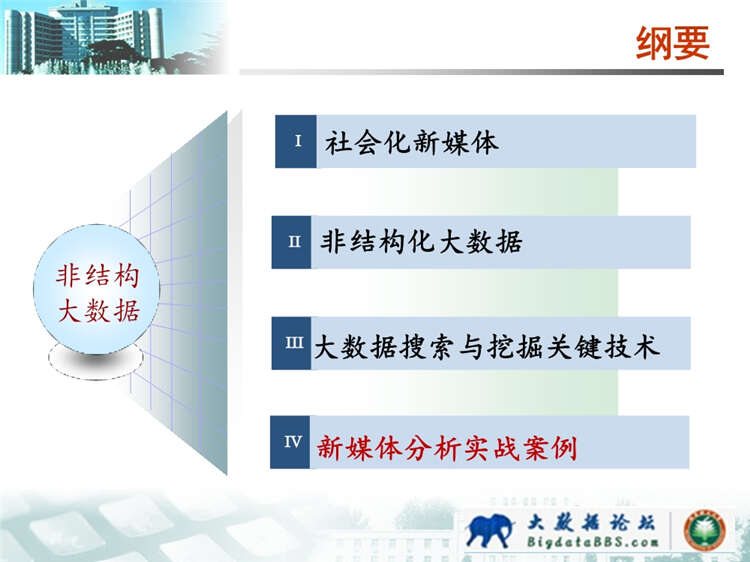 纲要

非结构
大数据

I 社会化新媒体

II 非结构化大数据

III 大数据搜索与挖掘关键技术

IV 新媒体分析实战案例

大数据论坛
BigdataBBS.com